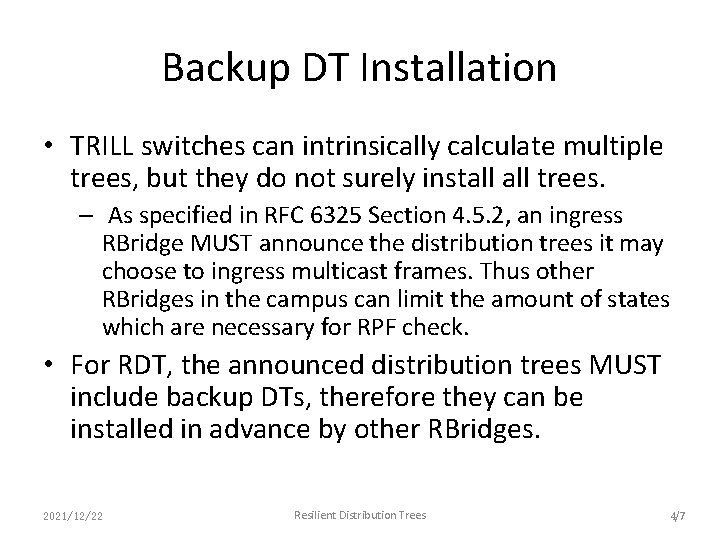 Backup DT Installation

• TRILL switches can intrinsically calculate multiple trees, but they do not surely install all trees.

– As specified in RFC 6325 Section 4.5.2, an ingress RBridge MUST announce the distribution trees it may choose to ingress multicast frames. Thus other RBridges in the campus can limit the amount of states which are necessary for RPF check.

• For RDT, the announced distribution trees MUST include backup DTs, therefore they can be installed in advance by other RBridges.

2021/12/22 Resilient Distribution Trees 4/7